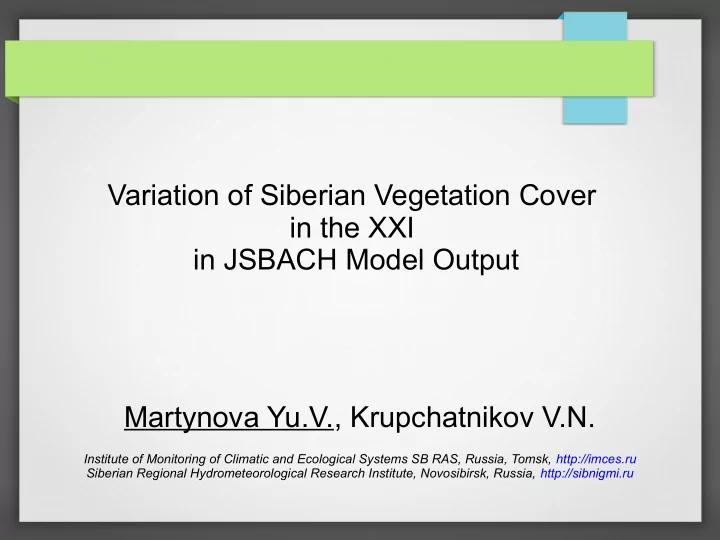 Variation of Siberian Vegetation Cover in the XXI in JSBACH Model Output

Martynova Yu.V., Krupchatnikov V.N.

Institute of Monitoring of Climatic and Ecological Systems SB RAS, Russia, Tomsk, http://imces.ru
Siberian Regional Hydrometeorological Research Institute, Novosibirsk, Russia, http://sibnigmi.ru